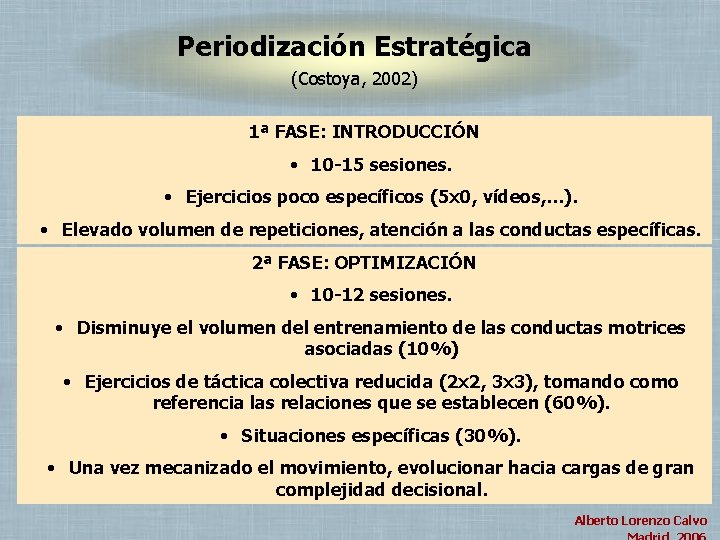 Periodización Estratégica

(Costoya, 2002)

1ª FASE: INTRODUCCIÓN

• 10-15 sesiones.

• Ejercicios poco específicos (5x0, vídeos,...).

• Elevado volumen de repeticiones, atención a las conductas específicas.

2ª FASE: OPTIMIZACIÓN

• 10-12 sesiones.

• Disminuye el volumen del entrenamiento de las conductas motrices asociadas (10%)

• Ejercicios de táctica colectiva reducida (2x2, 3x3), tomando como referencia las relaciones que se establecen (60%).

• Situaciones específicas (30%).

• Una vez mecanizado el movimiento, evolucionar hacia cargas de gran complejidad decisional.

Alberto Lorenzo Calvo
Madrid, 2006